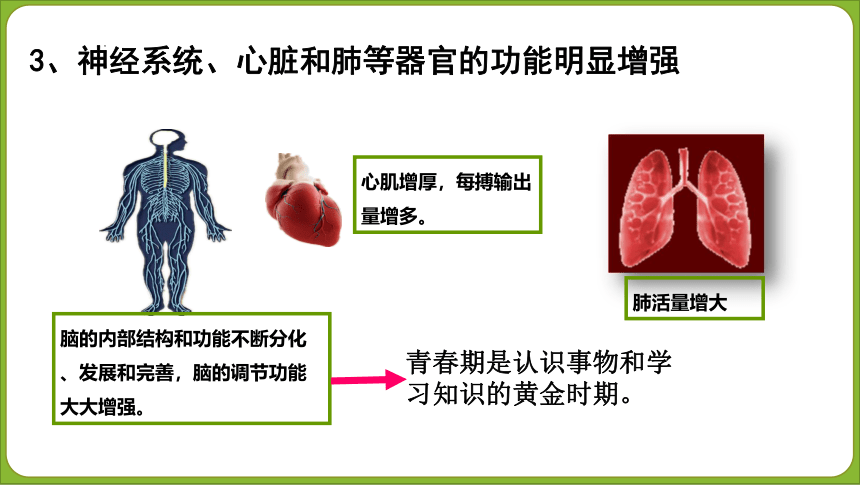 3、神经系统、心脏和肺等器官的功能明显增强

心肌增厚，每搏输出量增多。

肺活量增大

脑的内部结构和功能不断分化、发展和完善，脑的调节功能大大增强。

青春期是认识事物和学习知识的黄金时期。